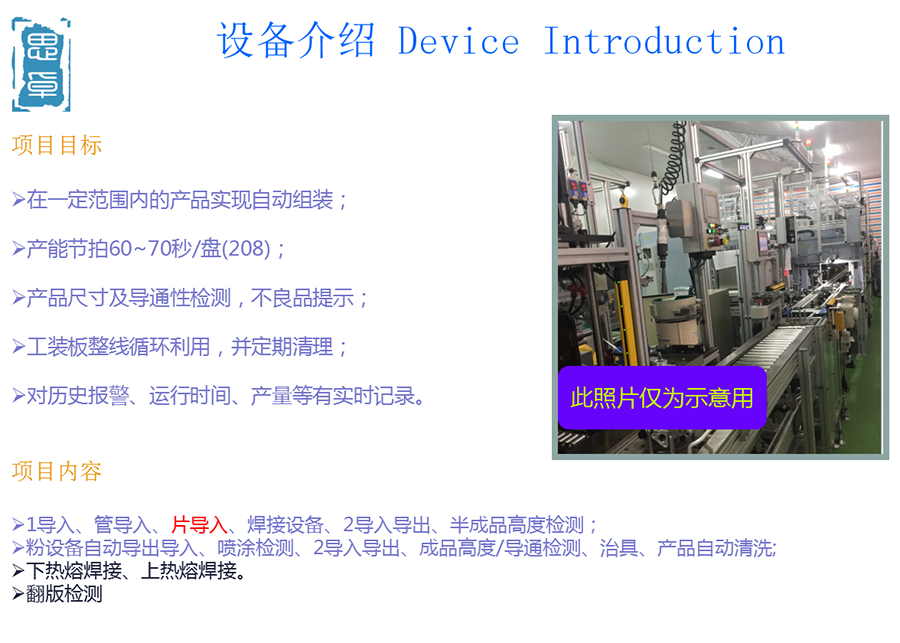 思卓

设备介绍 Device Introduction

项目目标

➢在一定范围内的产品实现自动组装；

➢产能节拍60~70秒/盘(208)；

➢产品尺寸及导通性检测，不良品提示；

➢工装板整线循环利用，并定期清理；

➢对历史报警、运行时间、产量等有实时记录。

此照片仅为示意用

项目内容

➢1导入、管导入、片导入、焊接设备、2导入导出、半成品高度检测；
➢粉设备自动导出导入、喷涂检测、2导入导出、成品高度/导通检测、治具、产品自动清洗;
➢下热熔焊接、上热熔焊接。
➢翻版检测